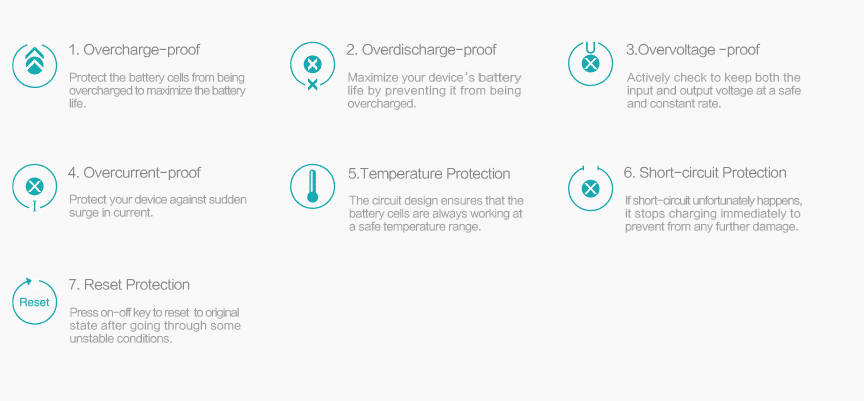 1. Overcharge-proof

Protect the battery cells from being overcharged to maximize the battery life.

2. Overdischarge-proof

Maximize your device's battery life by preventing it from being overcharged.

3.Overvoltage -proof

Actively check to keep both the input and output voltage at a safe and constant rate.

4. Overcurrent-proof

Protect your device against sudden surge in current.

5.Temperature Protection

The circuit design ensures that the battery cells are always working at a safe temperature range.

6. Short-circuit Protection

If short-circuit unfortunately happens, it stops charging immediately to prevent from any further damage.

Reset

7. Reset Protection

Press on-off key to reset to original state after going through some unstable conditions.